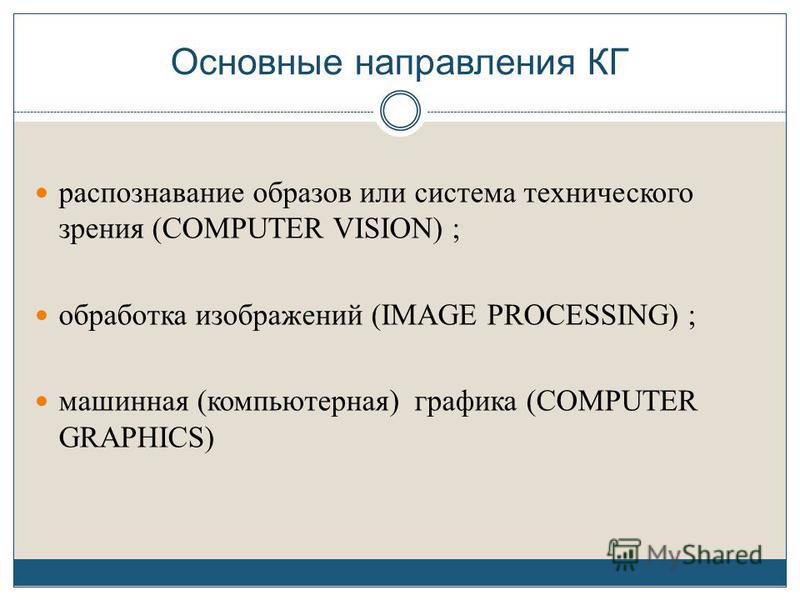 Основные направления КГ

распознавание образов или система технического зрения (COMPUTER VISION) ;

обработка изображений (IMAGE PROCESSING) ;

машинная (компьютерная) графика (COMPUTER GRAPHICS)

MyShared